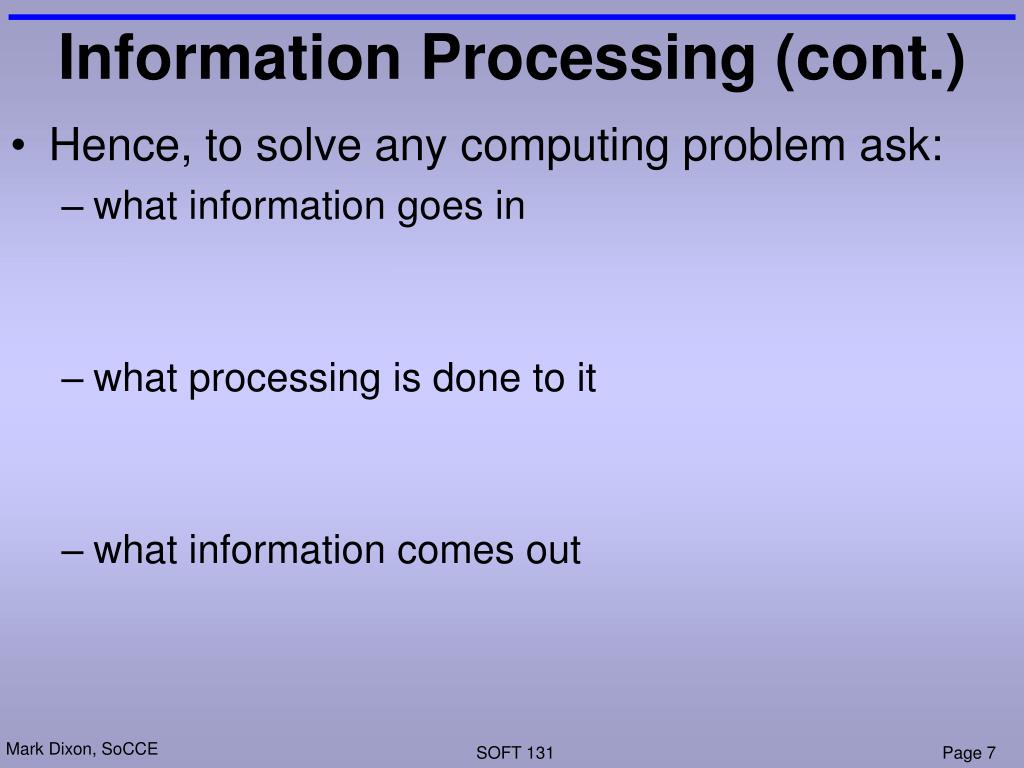 Information Processing (cont.)

• Hence, to solve any computing problem ask:
– what information goes in
– what processing is done to it
– what information comes out

Mark Dixon, SoCCE

SOFT 131

Page 7